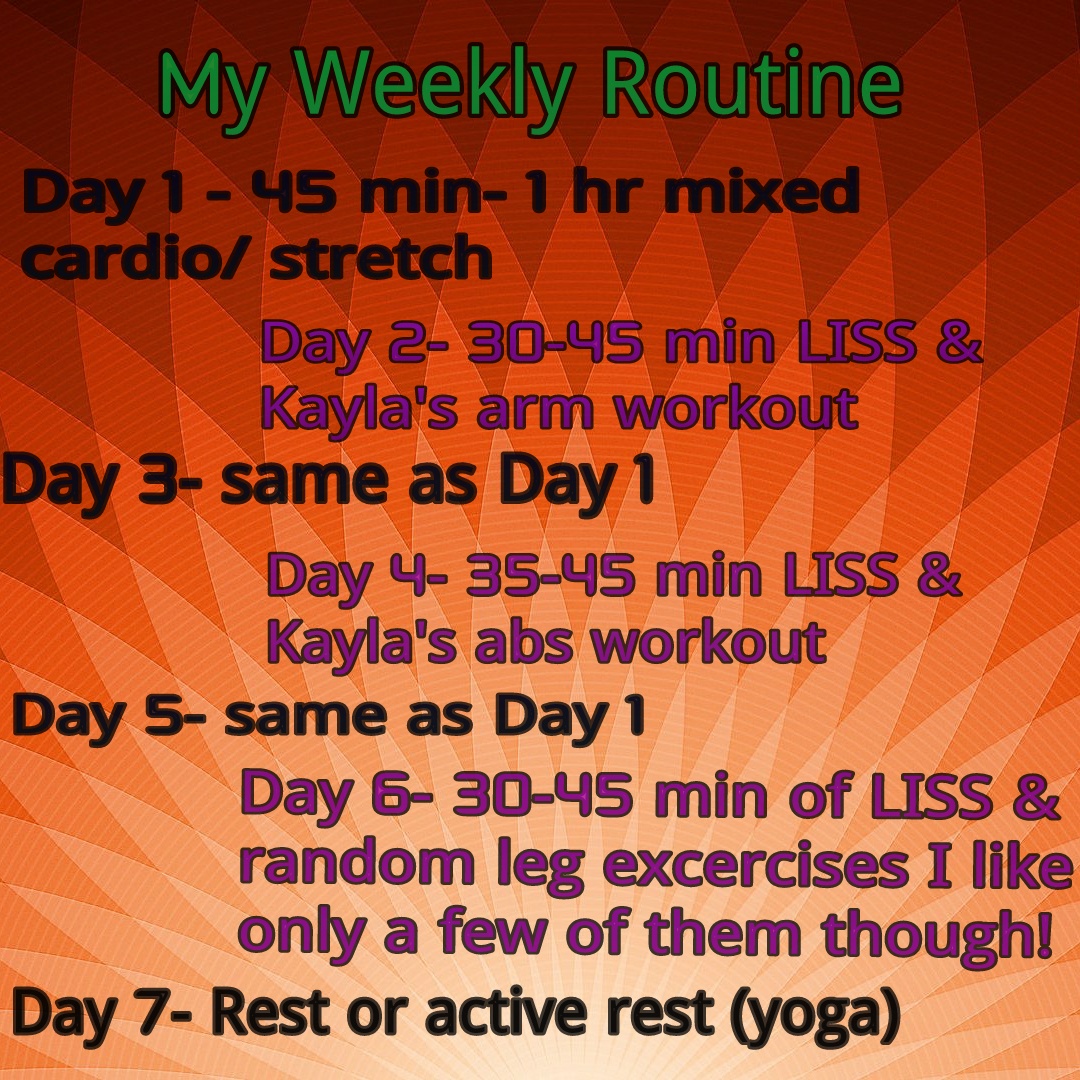 My Weekly Routine

Day 1 - 45 min- 1 hr mixed cardio/ stretch

Day 2- 30-45 min LISS & Kayla's arm workout

Day 3- same as Day 1

Day 4- 35-45 min LISS & Kayla's abs workout

Day 5- same as Day 1

Day 6- 30-45 min of LISS & random leg excercises I like only a few of them though!

Day 7- Rest or active rest (yoga)